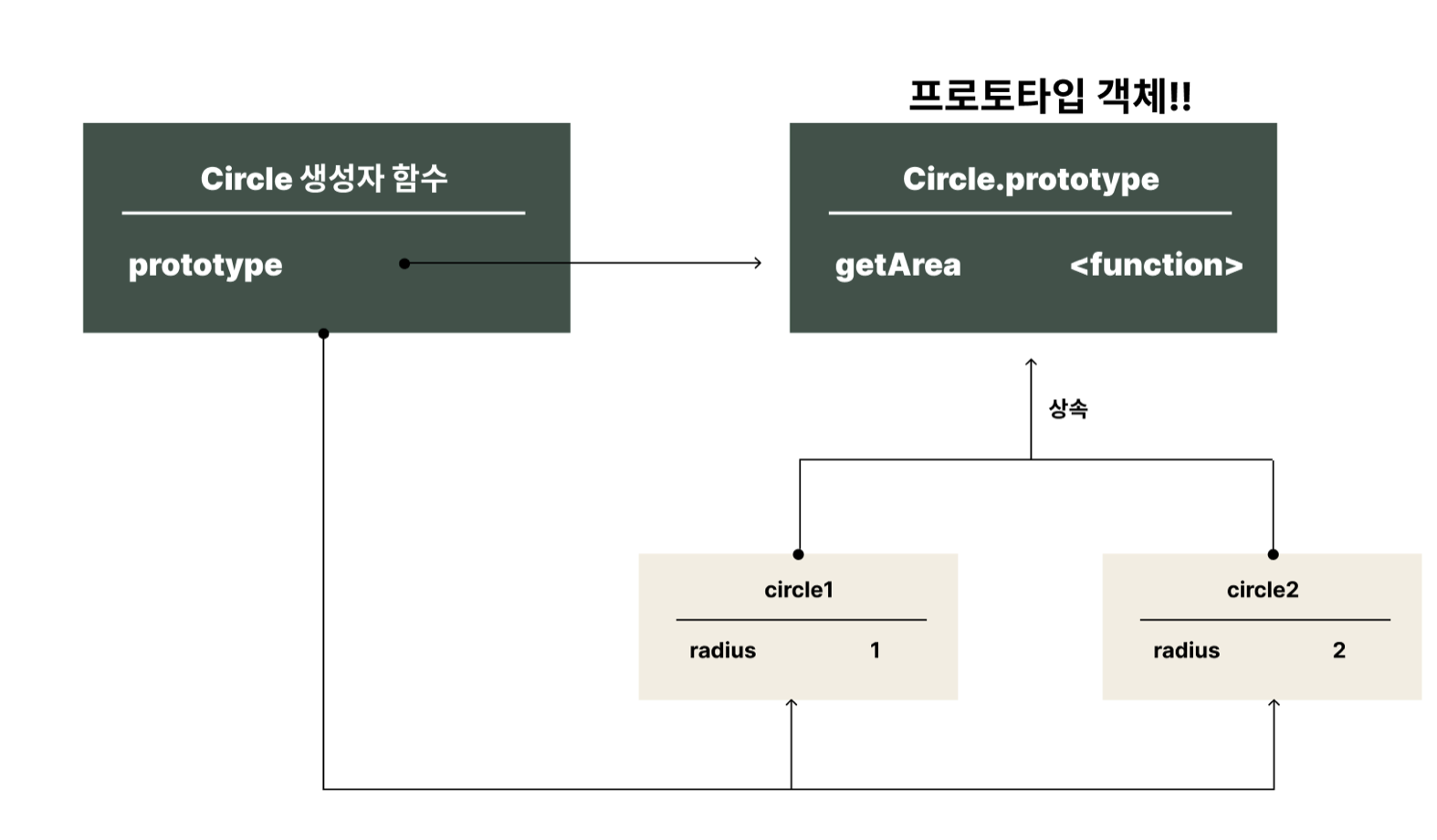 프로토타입 객체!!

Circle 생성자 함수

prototype

Circle.prototype

getArea <function>

상속

circle1

radius 1

circle2

radius 2